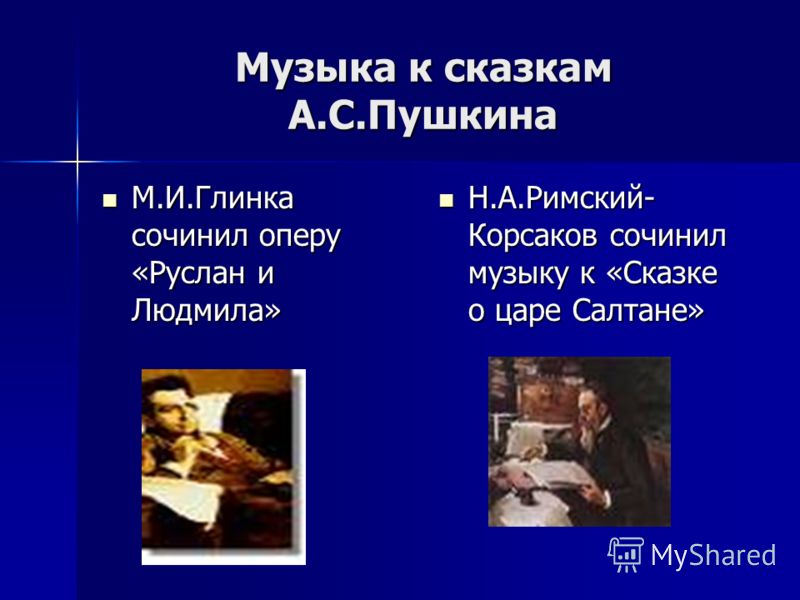 Музыка к сказкам А.С.Пушкина

М.И.Глинка сочинил оперу «Руслан и Людмила»

Н.А.Римский-Корсаков сочинил музыку к «Сказке о царе Салтане»

MyShared